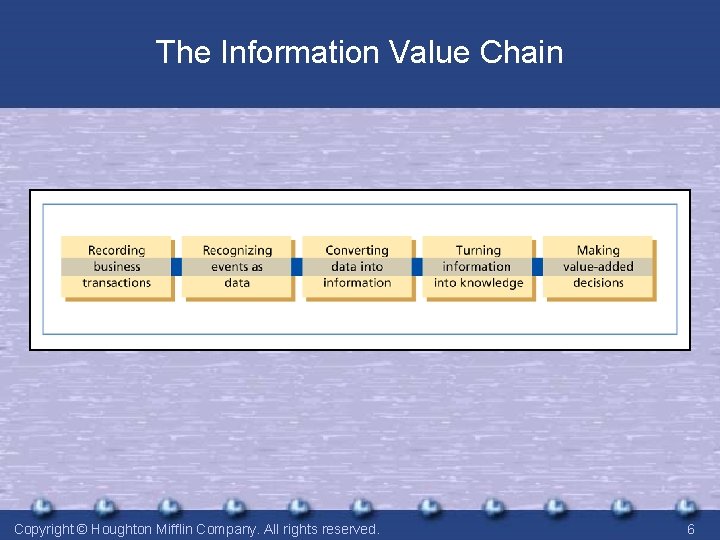 The Information Value Chain

Recording business transactions

Recognizing events as data

Converting data into information

Turning information into knowledge

Making value-added decisions

Copyright © Houghton Mifflin Company. All rights reserved.

6